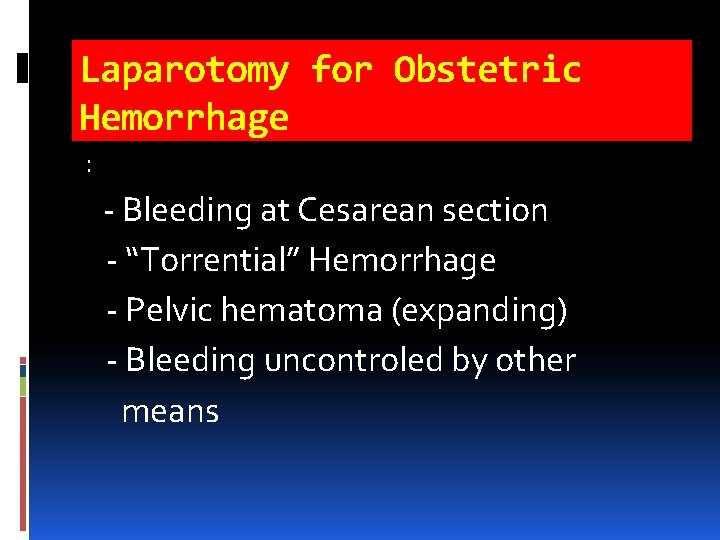 Laparotomy for Obstetric Hemorrhage

:

- Bleeding at Cesarean section
- “Torrential” Hemorrhage
- Pelvic hematoma (expanding)
- Bleeding uncontroled by other means